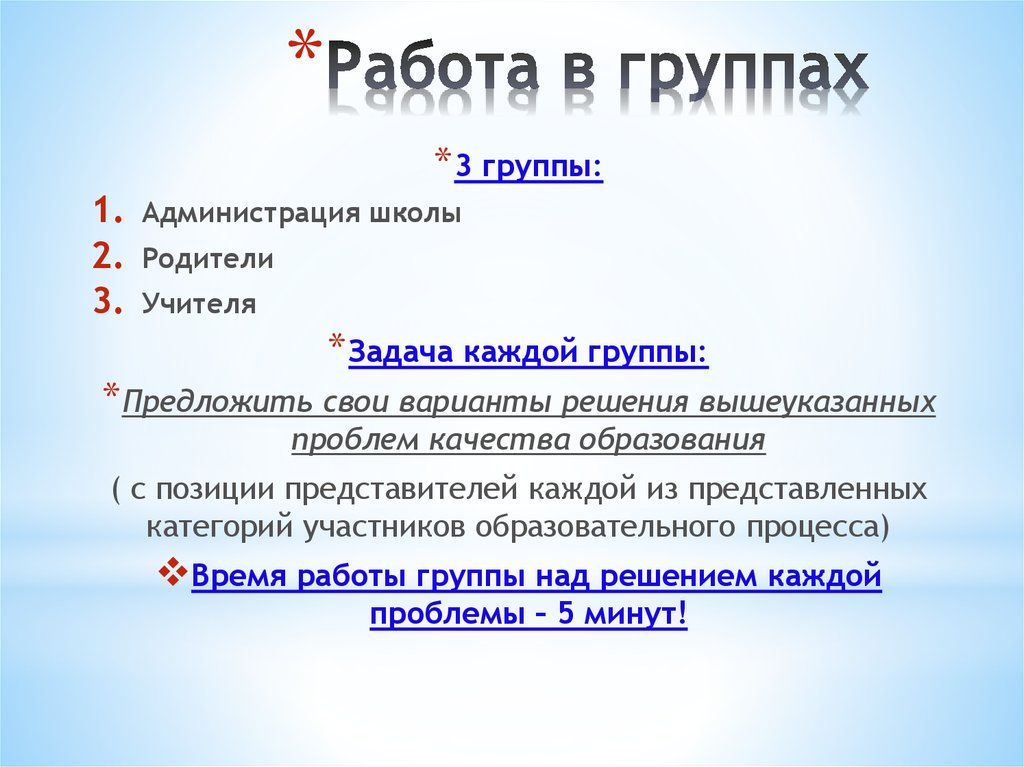 *Работа в группах

*3 группы:

1. Администрация школы
2. Родители
3. Учителя

*Задача каждой группы:

*Предложить свои варианты решения вышеуказанных проблем качества образования

( с позиции представителей каждой из представленных категорий участников образовательного процесса)

❖Время работы группы над решением каждой проблемы – 5 минут!